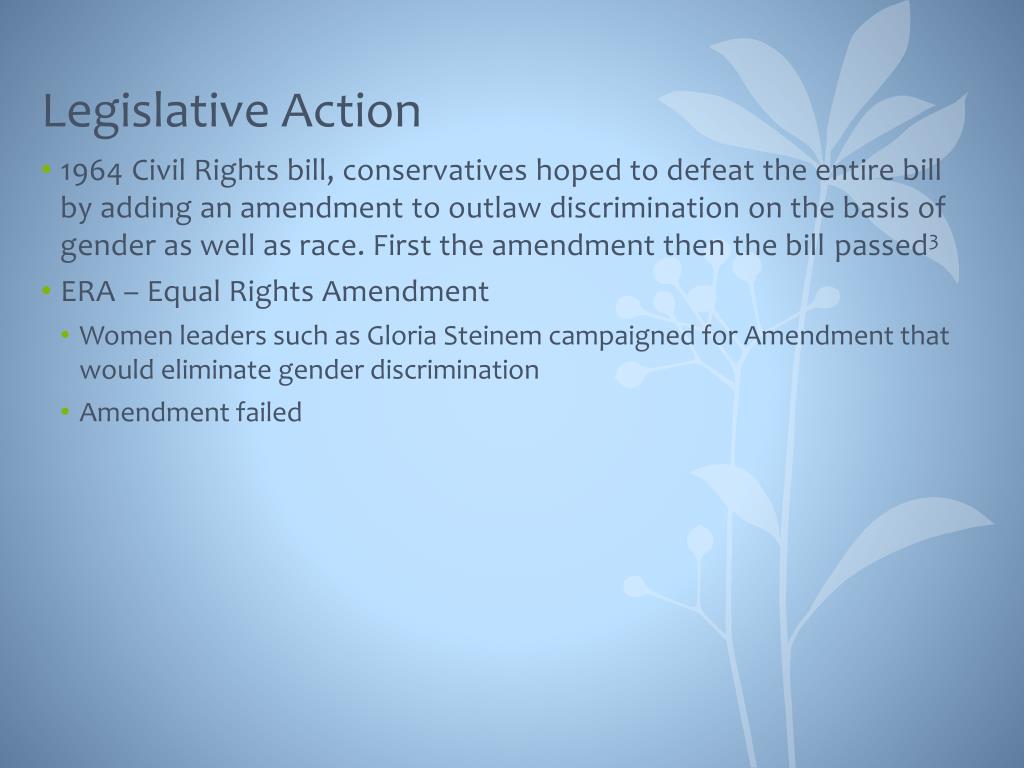 Legislative Action

• 1964 Civil Rights bill, conservatives hoped to defeat the entire bill by adding an amendment to outlaw discrimination on the basis of gender as well as race. First the amendment then the bill passed$^3$

• ERA – Equal Rights Amendment

• Women leaders such as Gloria Steinem campaigned for Amendment that would eliminate gender discrimination

• Amendment failed